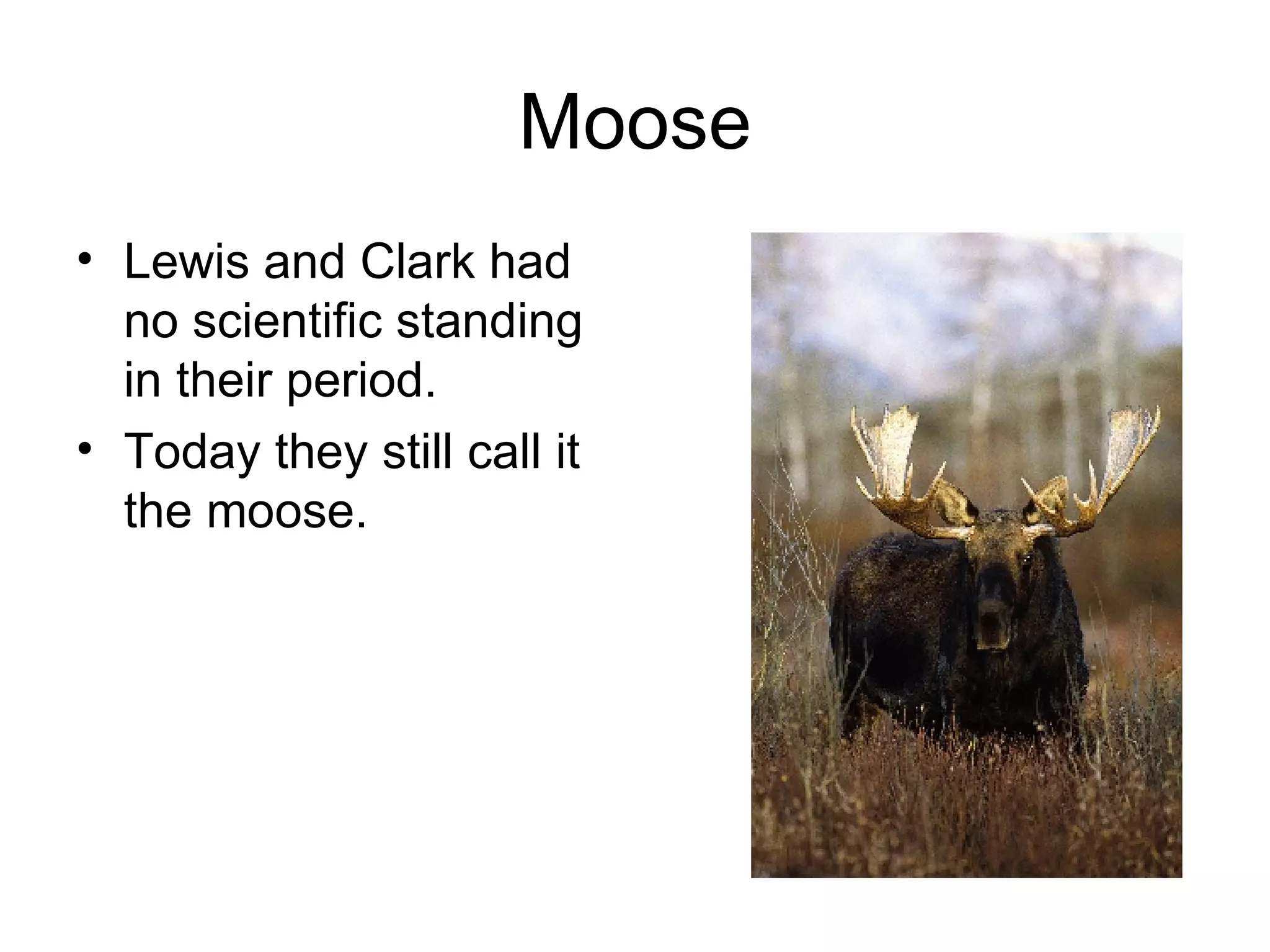 Moose

• Lewis and Clark had no scientific standing in their period.
• Today they still call it the moose.